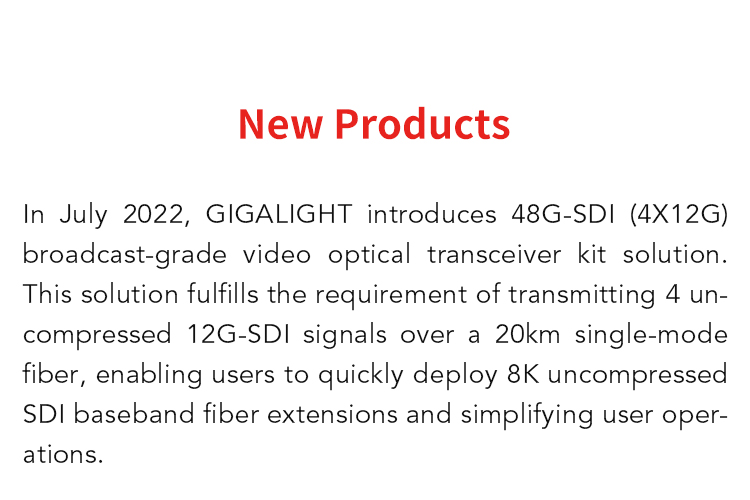 New Products

In July 2022, GIGALIGHT introduces 48G-SDI (4X12G) broadcast-grade video optical transceiver kit solution. This solution fulfills the requirement of transmitting 4 uncompressed 12G-SDI signals over a 20km single-mode fiber, enabling users to quickly deploy 8K uncompressed SDI baseband fiber extensions and simplifying user operations.